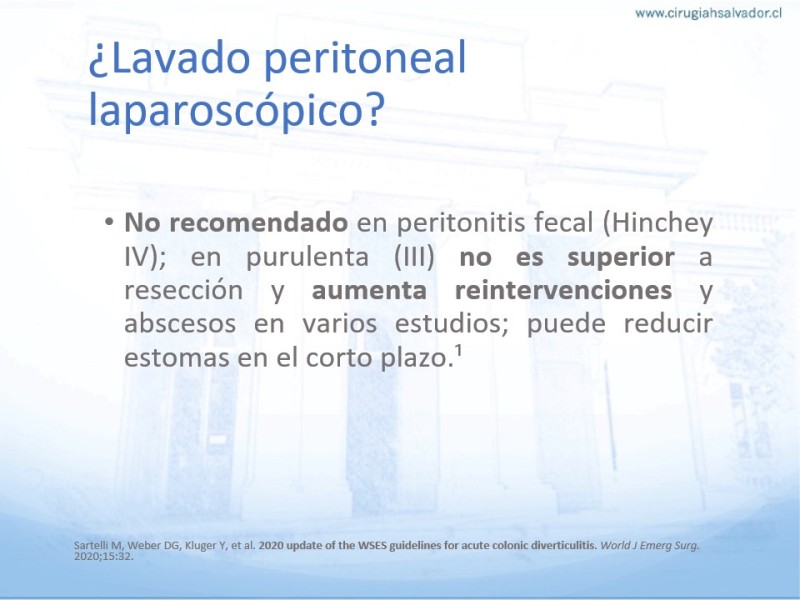 www.cirugiahsalvador.cl

¿Lavado peritoneal laparoscópico?

• No recomendado en peritonitis fecal (Hinchey IV); en purulenta (III) no es superior a resección y aumenta reintervenciones y abscesos en varios estudios; puede reducir estomas en el corto plazo.¹

Sartelli M, Weber DG, Kluger Y, et al. 2020 update of the WSES guidelines for acute colonic diverticulitis. World J Emerg Surg. 2020;15:32.